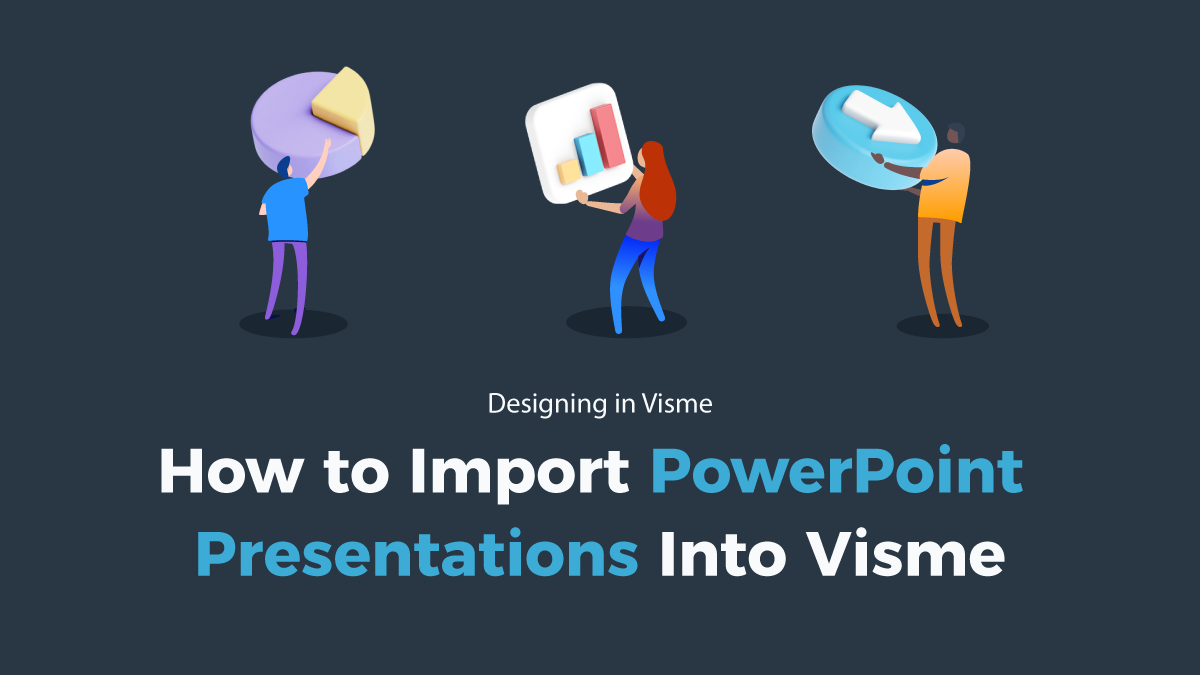 Designing in Visme

How to Import PowerPoint Presentations Into Visme